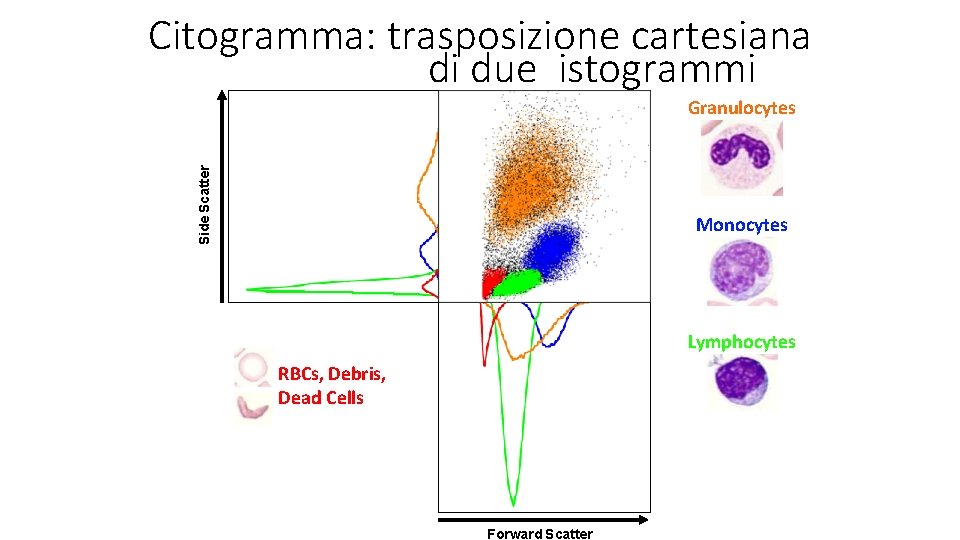 Citogramma: trasposizione cartesiana di due istogrammi

Side Scatter

Granulocytes

Monocytes

Lymphocytes

RBCs, Debris, Dead Cells

Forward Scatter